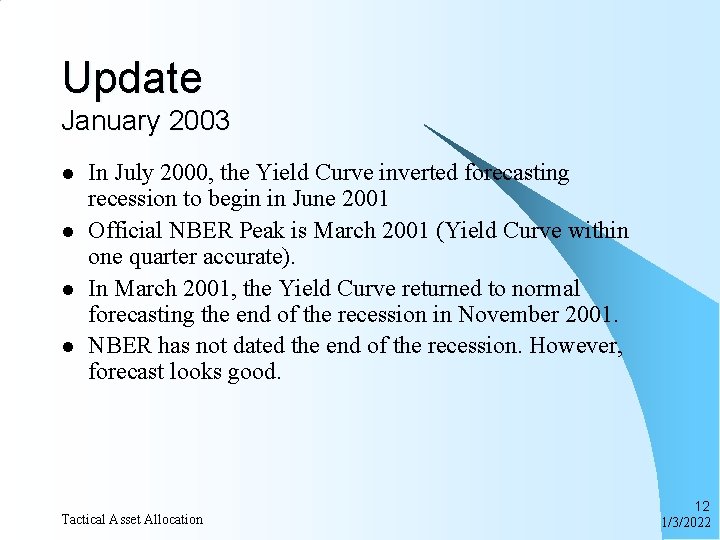 Update
January 2003

- In July 2000, the Yield Curve inverted forecasting recession to begin in June 2001
- Official NBER Peak is March 2001 (Yield Curve within one quarter accurate).
- In March 2001, the Yield Curve returned to normal forecasting the end of the recession in November 2001.
- NBER has not dated the end of the recession. However, forecast looks good.

Tactical Asset Allocation

12
1/3/2022